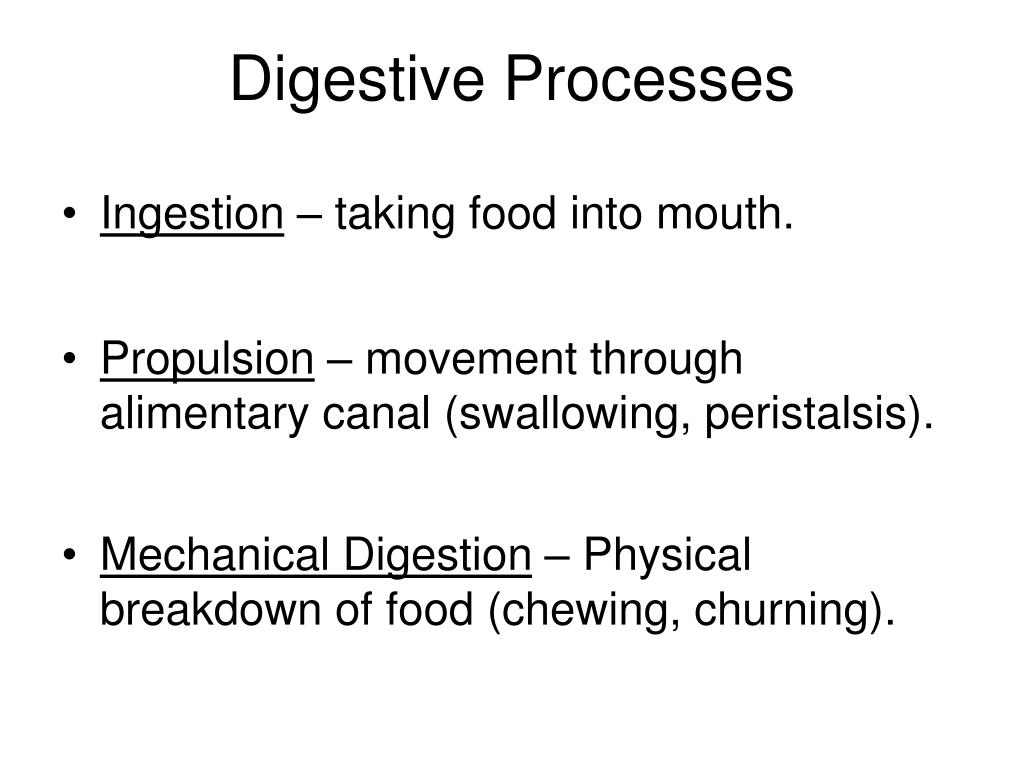 Digestive Processes

• Ingestion – taking food into mouth.

• Propulsion – movement through alimentary canal (swallowing, peristalsis).

• Mechanical Digestion – Physical breakdown of food (chewing, churning).